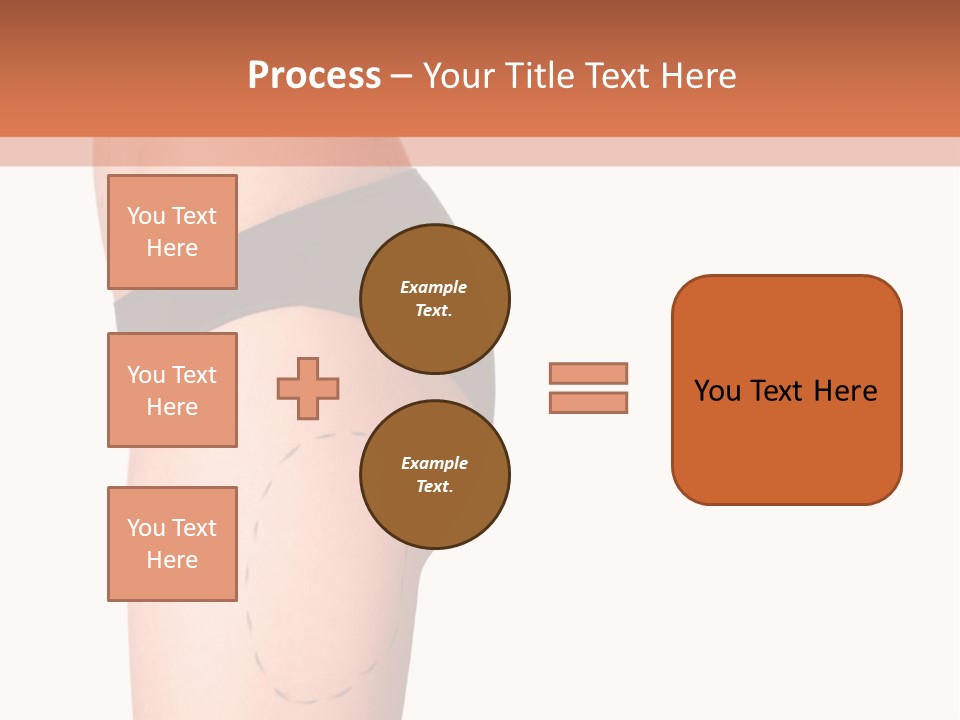 Process – Your Title Text Here

You Text Here

You Text Here

You Text Here

Example Text.

Example Text.

You Text Here